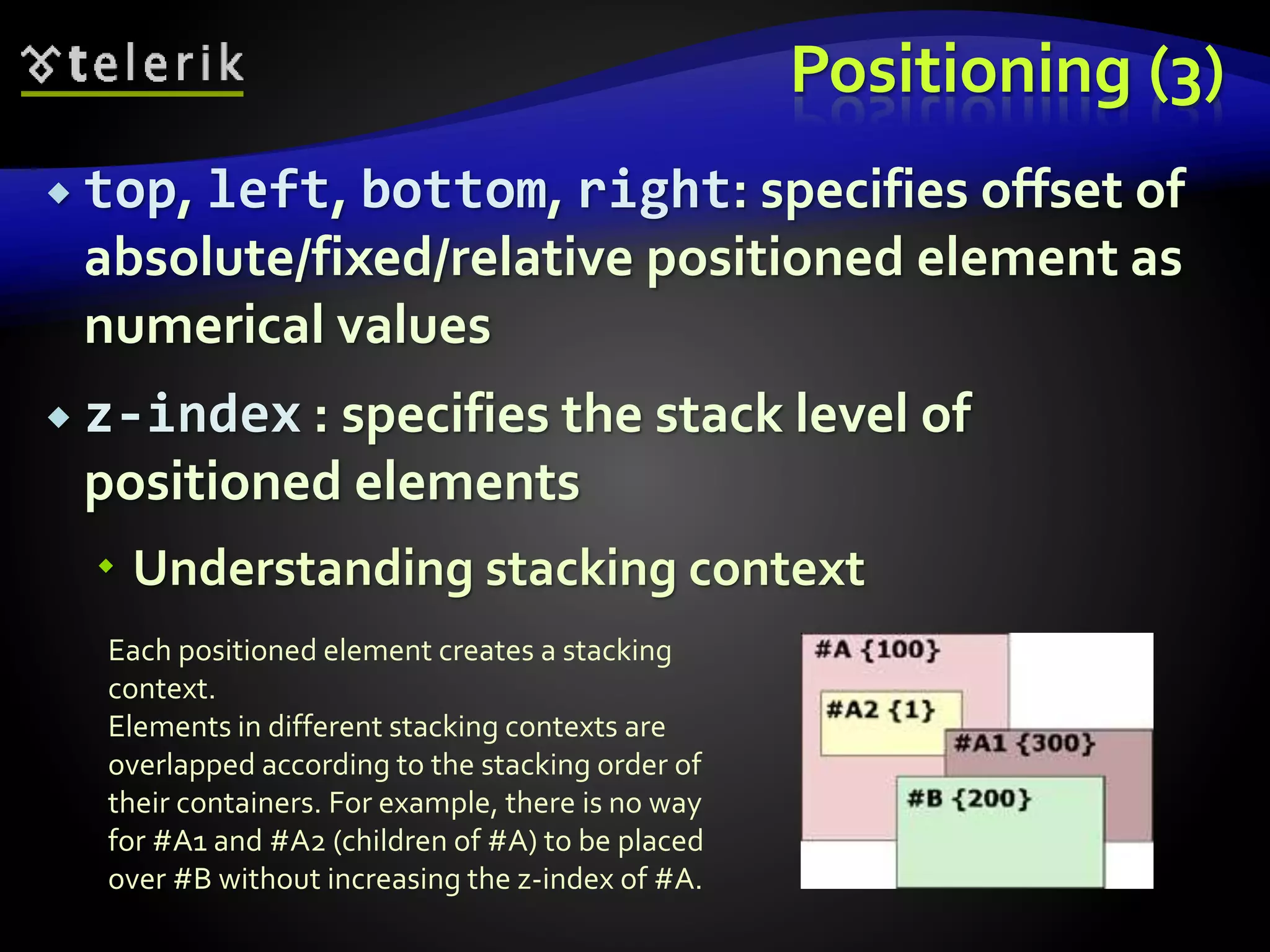 telerik

Positioning (3)

top, left, bottom, right: specifies offset of absolute/fixed/relative positioned element as numerical values

z-index : specifies the stack level of positioned elements

Understanding stacking context

Each positioned element creates a stacking context.
Elements in different stacking contexts are overlapped according to the stacking order of their containers. For example, there is no way for #A1 and #A2 (children of #A) to be placed over #B without increasing the z-index of #A.

#A {100}
#A2 {1}
#A1 {300}
#B {200}